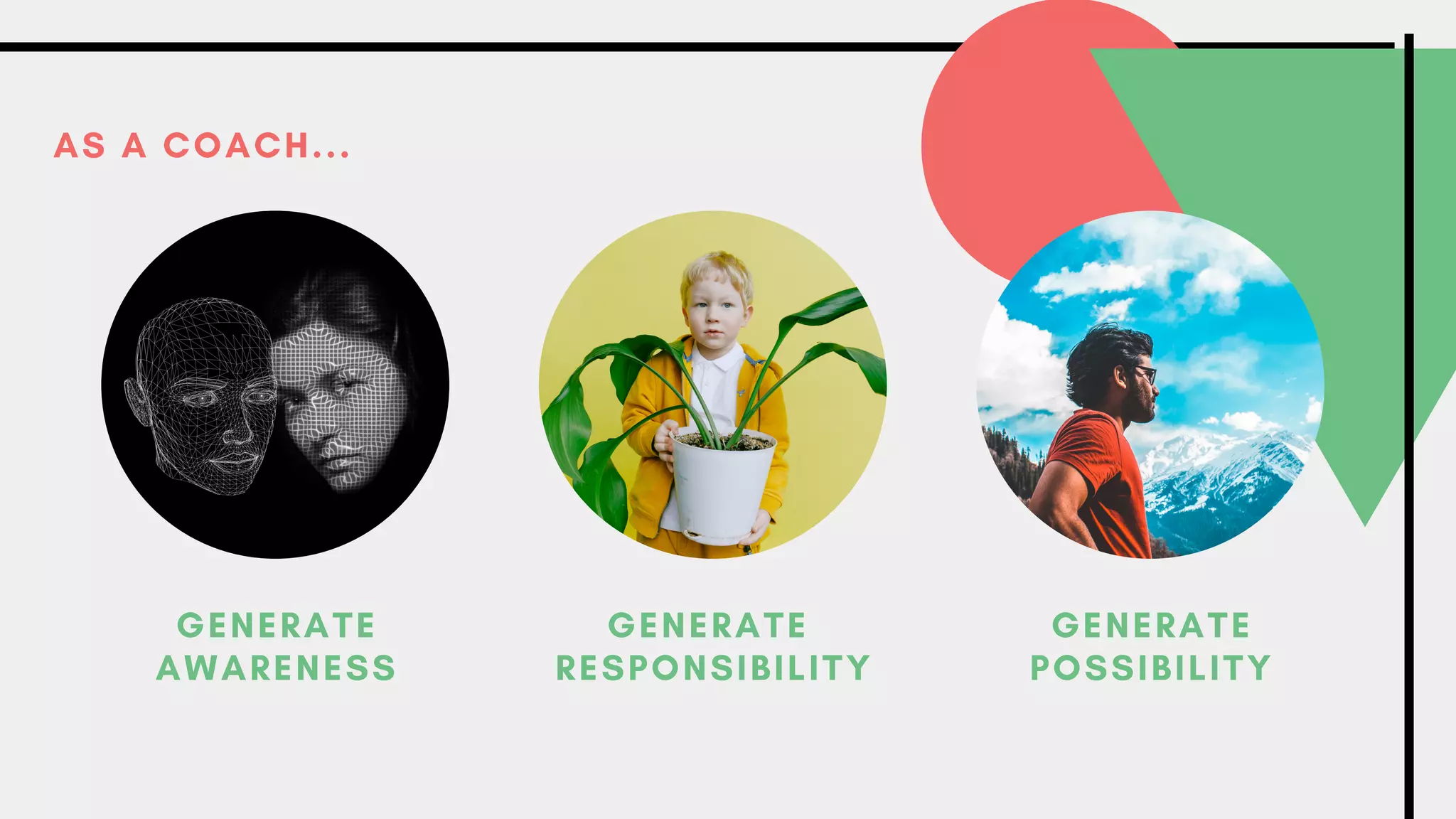 AS A COACH...

GENERATE AWARENESS

GENERATE RESPONSIBILITY

GENERATE POSSIBILITY